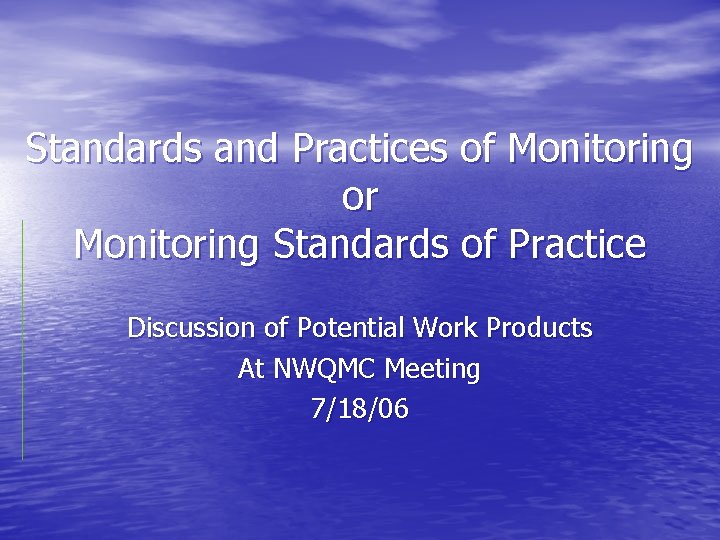 Standards and Practices of Monitoring
or
Monitoring Standards of Practice

Discussion of Potential Work Products
At NWQMC Meeting
7/18/06